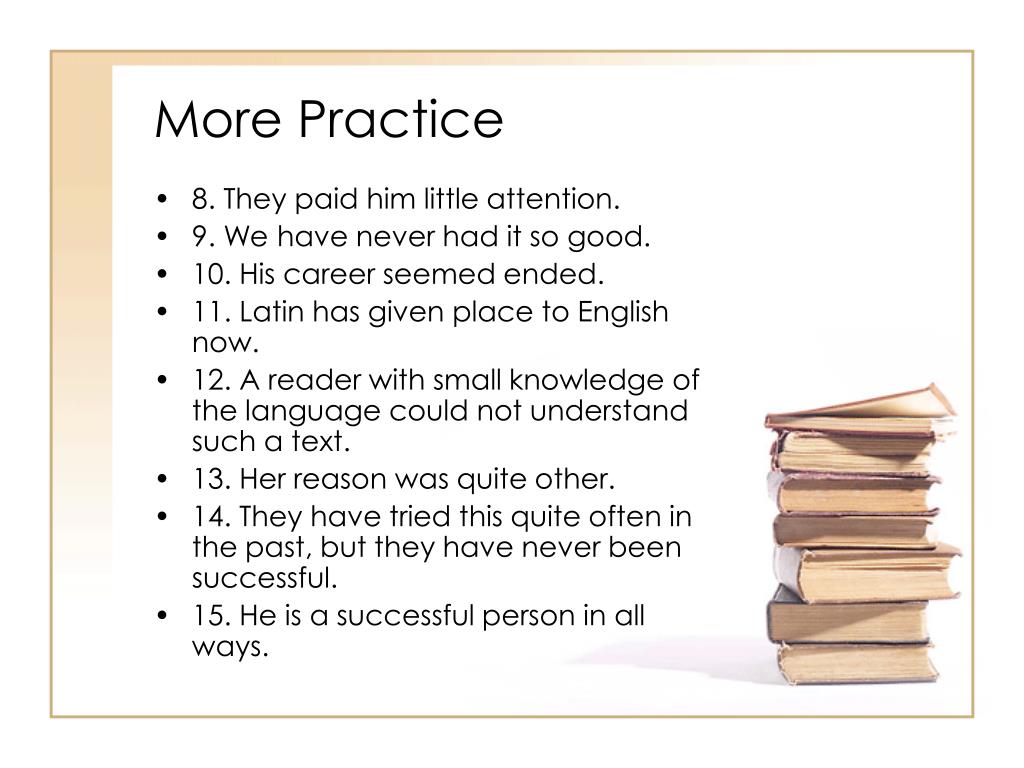 More Practice

• 8. They paid him little attention.
• 9. We have never had it so good.
• 10. His career seemed ended.
• 11. Latin has given place to English now.
• 12. A reader with small knowledge of the language could not understand such a text.
• 13. Her reason was quite other.
• 14. They have tried this quite often in the past, but they have never been successful.
• 15. He is a successful person in all ways.